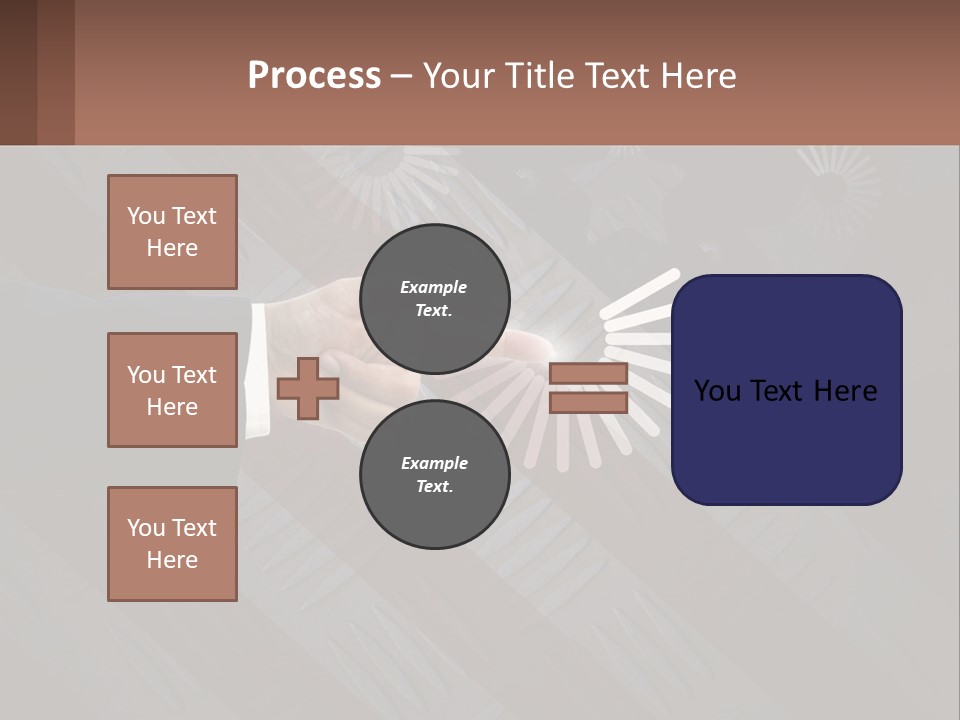 Process – Your Title Text Here

You Text Here

You Text Here

You Text Here

Example Text.

Example Text.

You Text Here